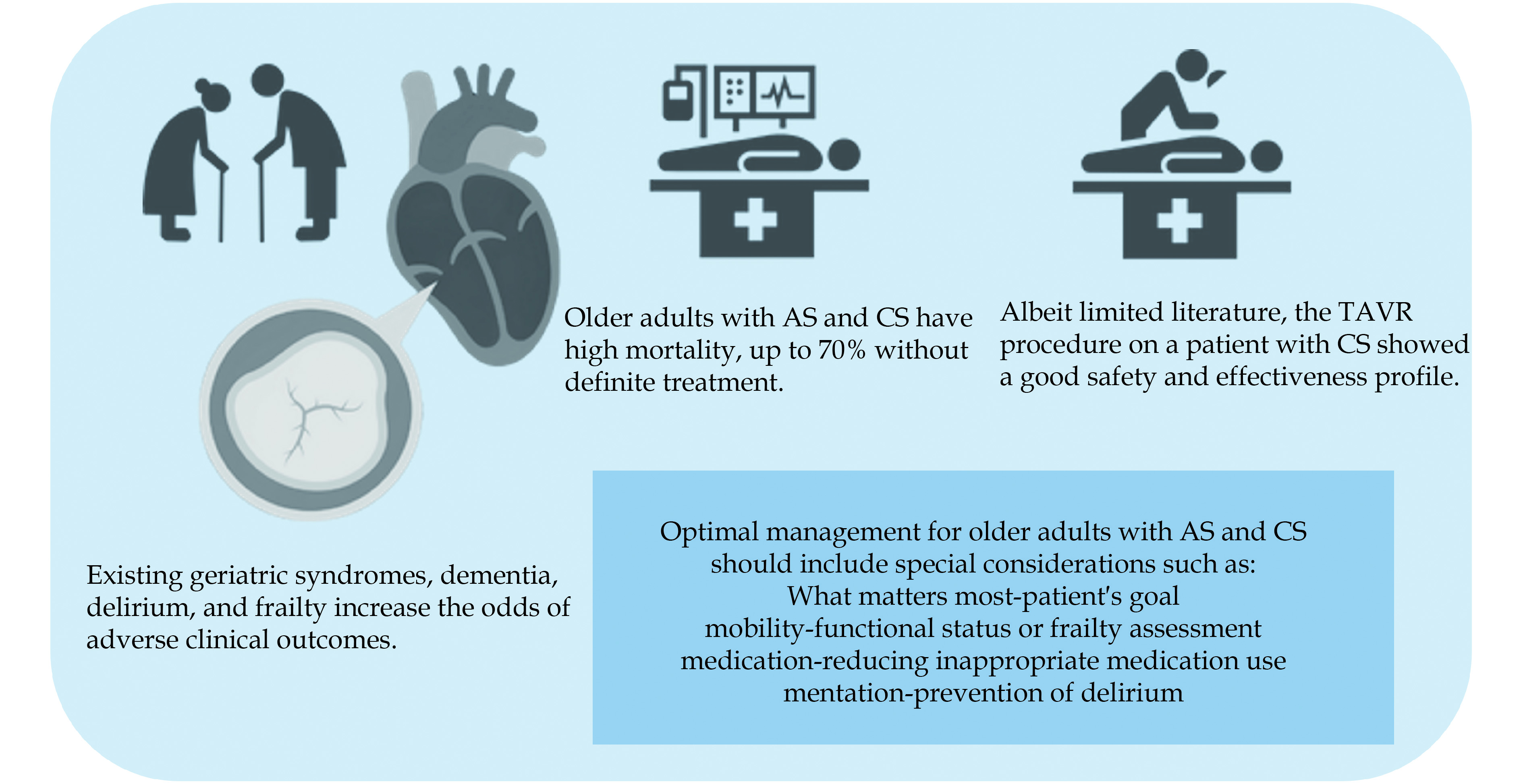 Older adults with AS and CS have high mortality, up to 70% without definite treatment.

Albeit limited literature, the TAVR procedure on a patient with CS showed a good safety and effectiveness profile.

Existing geriatric syndromes, dementia, delirium, and frailty increase the odds of adverse clinical outcomes.

Optimal management for older adults with AS and CS should include special considerations such as:
What matters most-patient's goal
mobility-functional status or frailty assessment
medication-reducing inappropriate medication use
mentation-prevention of delirium